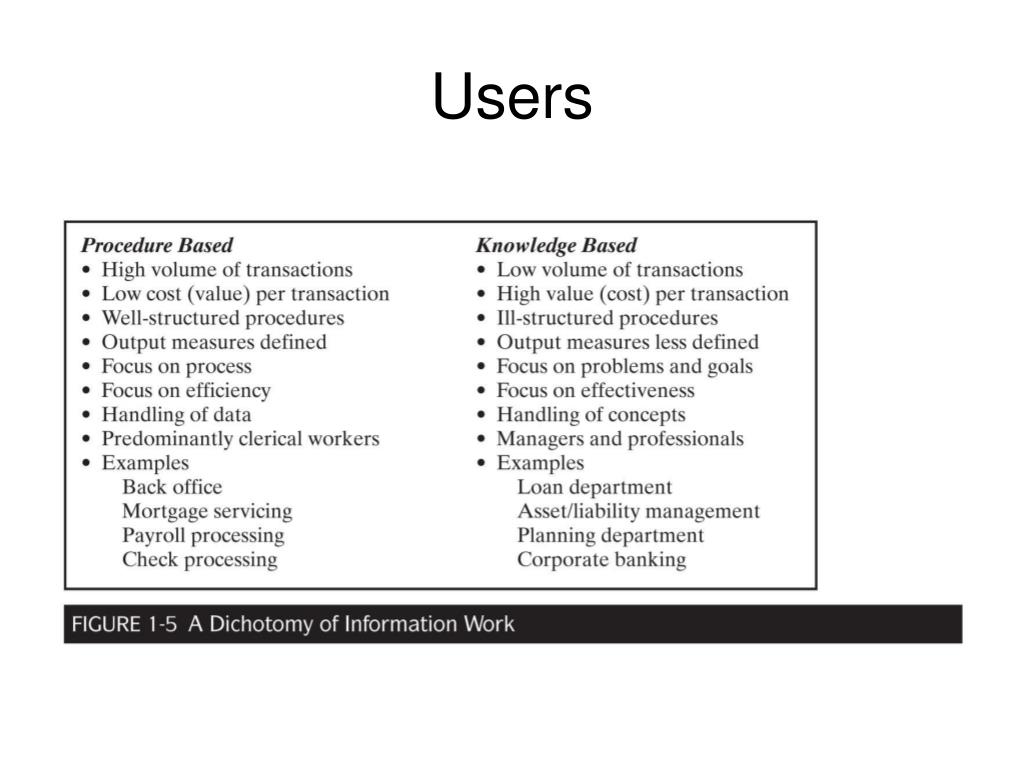 Users

Procedure Based
• High volume of transactions
• Low cost (value) per transaction
• Well-structured procedures
• Output measures defined
• Focus on process
• Focus on efficiency
• Handling of data
• Predominantly clerical workers
• Examples
Back office
Mortgage servicing
Payroll processing
Check processing

Knowledge Based
• Low volume of transactions
• High value (cost) per transaction
• Ill-structured procedures
• Output measures less defined
• Focus on problems and goals
• Focus on effectiveness
• Handling of concepts
• Managers and professionals
• Examples
Loan department
Asset/liability management
Planning department
Corporate banking

FIGURE 1-5 A Dichotomy of Information Work